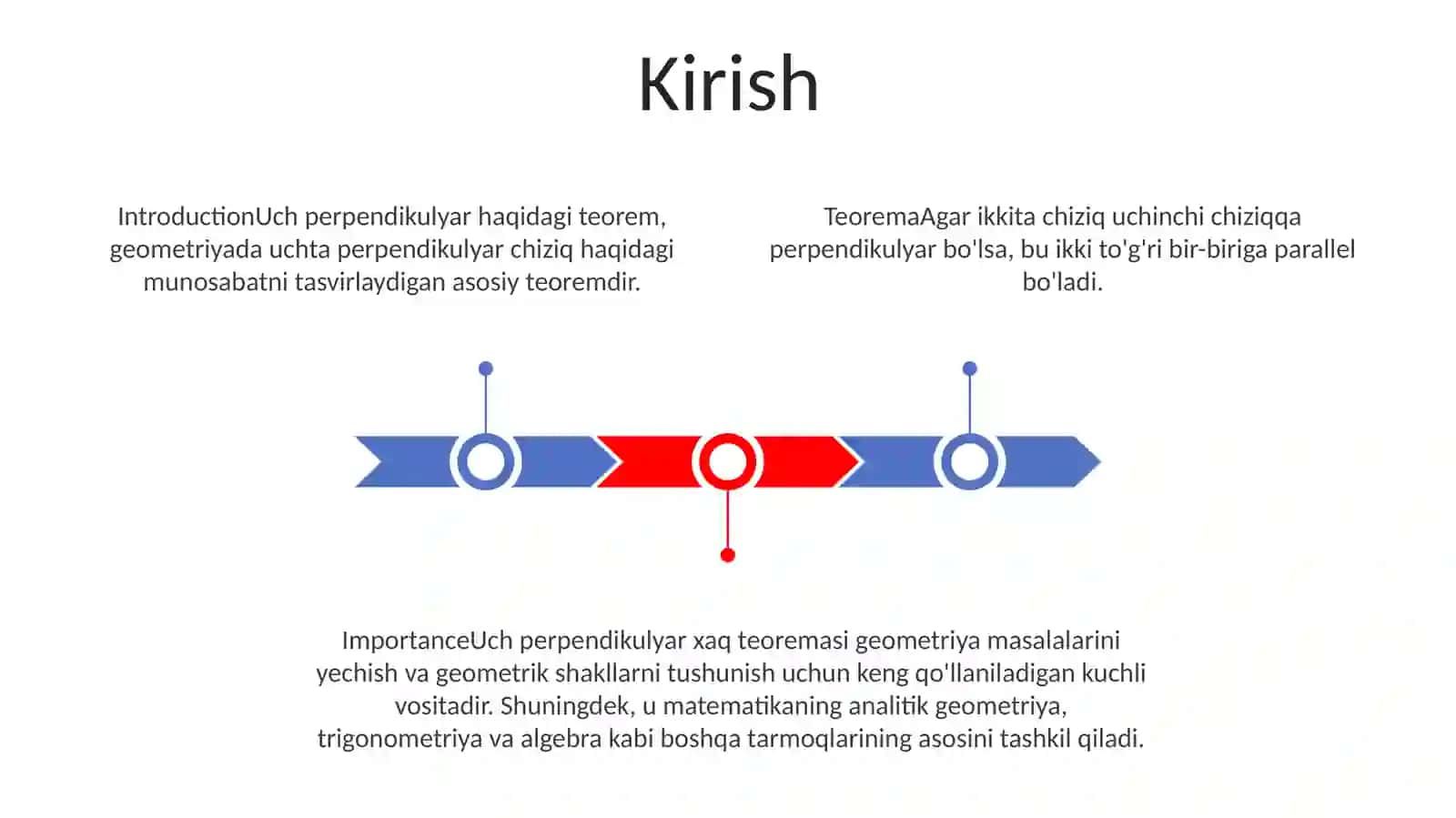 Kirish

IntroductionUch perpendikulyar haqidagi teorem, geometriyada uchta perpendikulyar chiziq haqidagi munosabatni tasvirlaydigan asosiy teoremdir.

TeoremaAgar ikkita chiziq uchinchi chiziqqa perpendikulyar bo'lsa, bu ikki to'g'ri bir-biriga parallel bo'ladi.

ImportanceUch perpendikulyar xaq teoremasi geometriya masalalarini yechish va geometrik shakllarni tushunish uchun keng qo'llaniladigan kuchli vositadir. Shuningdek, u matematikaning analitik geometriya, trigonometriya va algebra kabi boshqa tarmoqlarining asosini tashkil qiladi.